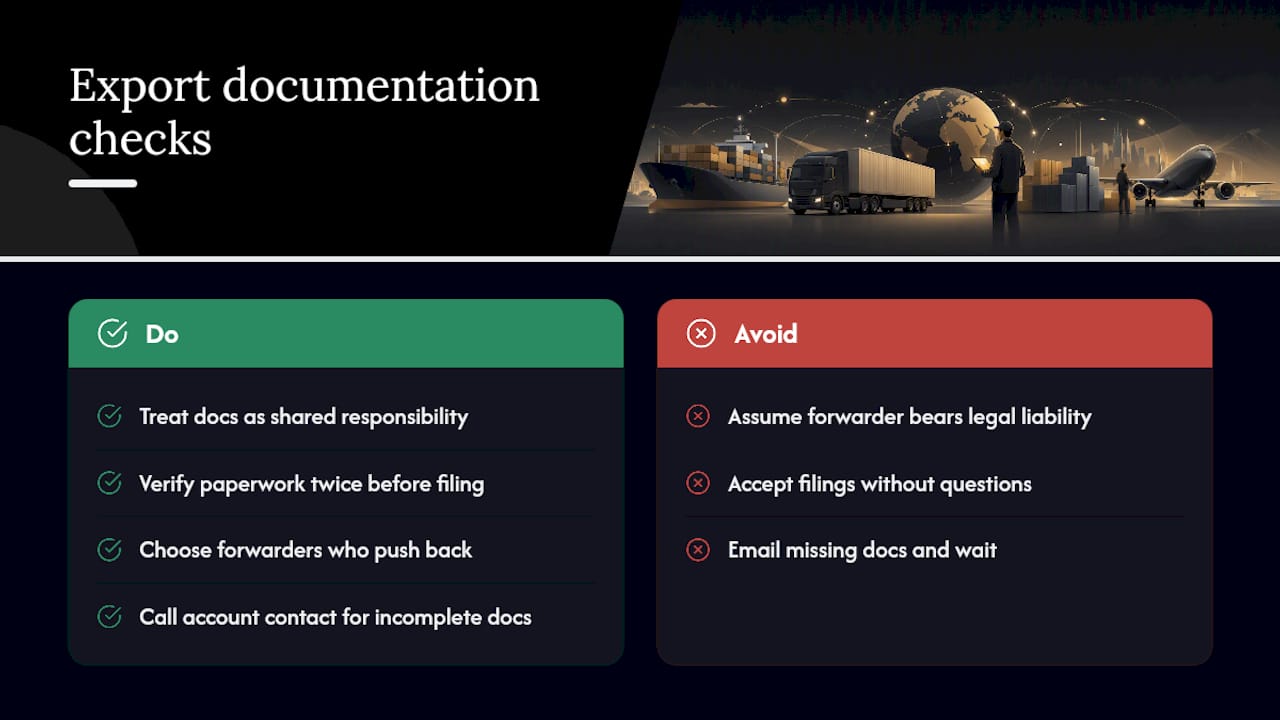 Export documentation checks

Do

Treat docs as shared responsibility

Verify paperwork twice before filing

Choose forwarders who push back

Call account contact for incomplete docs

Avoid

Assume forwarder bears legal liability

Accept filings without questions

Email missing docs and wait